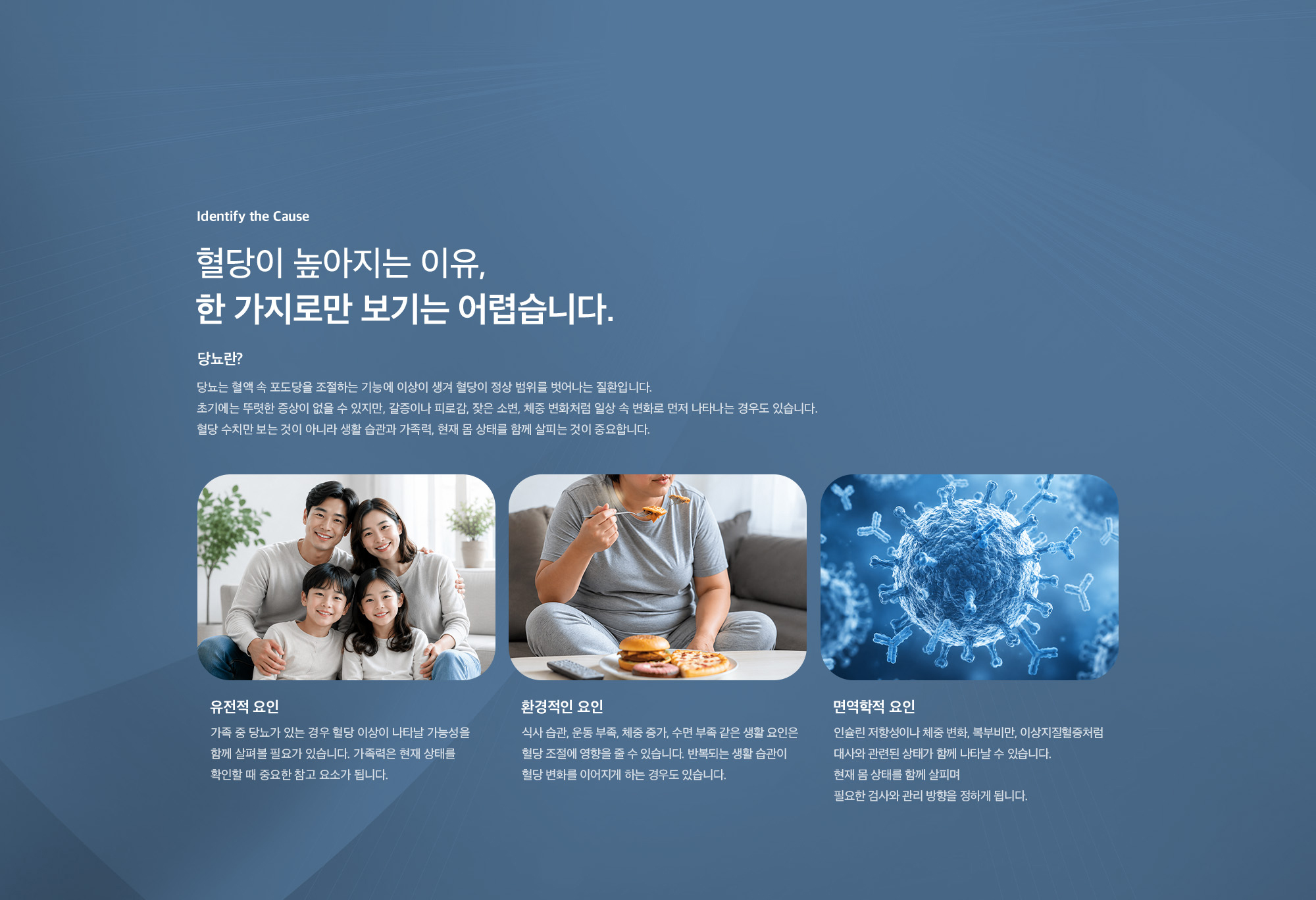 Identify the Cause

혈당이 높아지는 이유,
한 가지로만 보기는 어렵습니다.

당뇨란?

당뇨는 혈액 속 포도당을 조절하는 기능에 이상이 생겨 혈당이 정상 범위를 벗어나는 질환입니다.
초기에는 뚜렷한 증상이 없을 수 있지만, 갈증이나 피로감, 잦은 소변, 체중 변화처럼 일상 속 변화로 먼저 나타나는 경우도 있습니다.
혈당 수치만 보는 것이 아니라 생활 습관과 가족력, 현재 몸 상태를 함께 살피는 것이 중요합니다.

유전적 요인

가족 중 당뇨가 있는 경우 혈당 이상이 나타날 가능성을 함께 살펴볼 필요가 있습니다. 가족력은 현재 상태를 확인할 때 중요한 참고 요소가 됩니다.

환경적인 요인

식사 습관, 운동 부족, 체중 증가, 수면 부족 같은 생활 요인은 혈당 조절에 영향을 줄 수 있습니다. 반복되는 생활 습관이 혈당 변화를 이어지게 하는 경우도 있습니다.

면역학적 요인

인슐린 저항성이나 체중 변화, 복부비만, 이상지질혈증처럼 대사와 관련된 상태가 함께 나타날 수 있습니다.
현재 몸 상태를 함께 살피며
필요한 검사와 관리 방향을 정하게 됩니다.